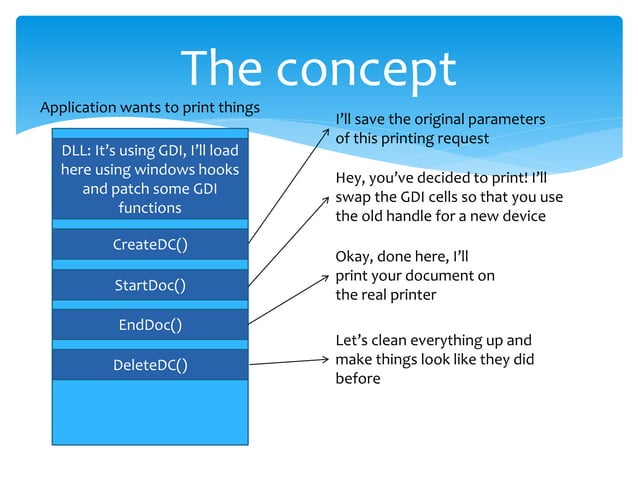 The concept

Application wants to print things

DLL: It's using GDI, I'll load here using windows hooks and patch some GDI functions

CreateDC()

StartDoc()

EndDoc()

DeleteDC()

I'll save the original parameters of this printing request

Hey, you've decided to print! I'll swap the GDI cells so that you use the old handle for a new device

Okay, done here, I'll print your document on the real printer

Let's clean everything up and make things look like they did before